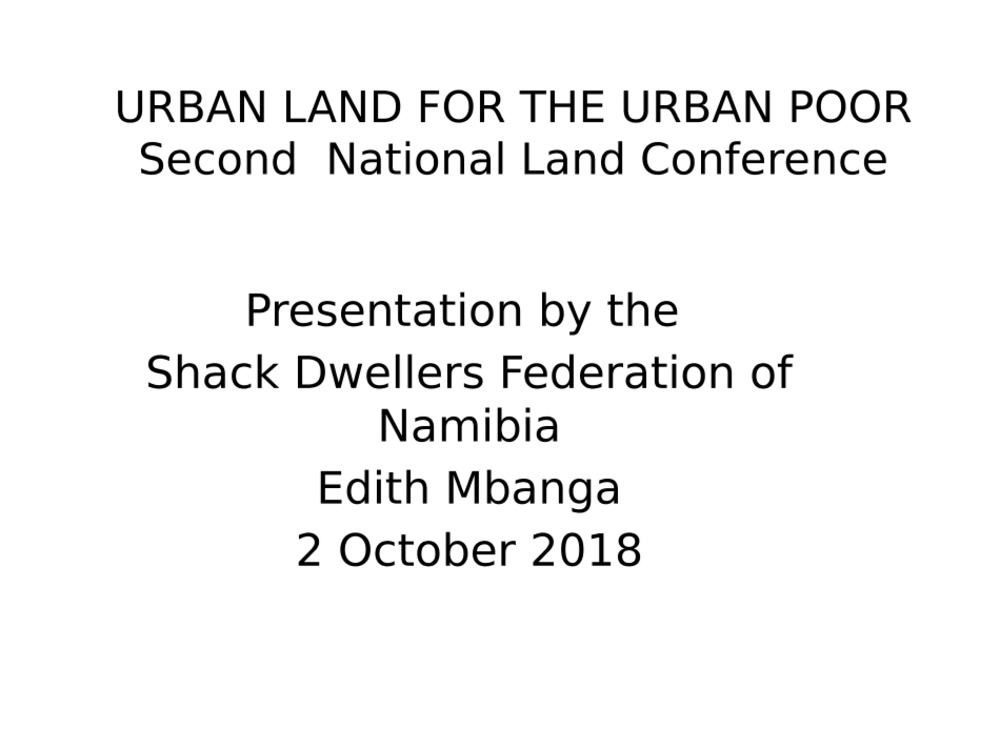 URBAN LAND FOR THE URBAN POOR
Second National Land Conference

Presentation by the
Shack Dwellers Federation of Namibia
Edith Mbanga
2 October 2018